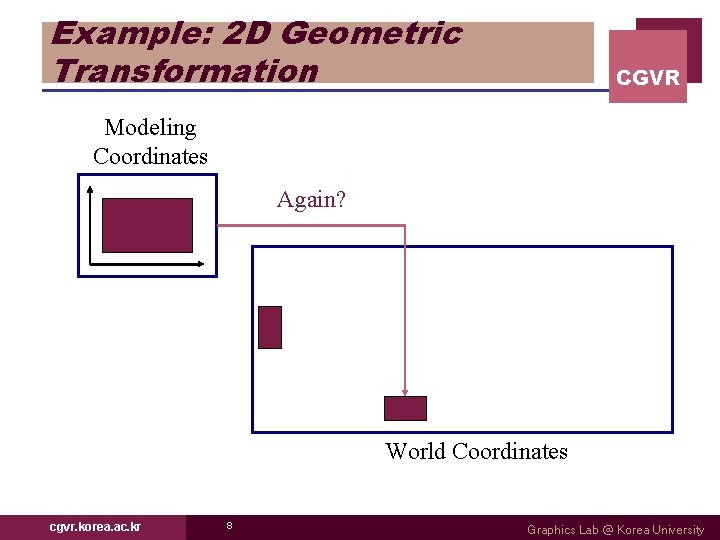 Example: 2D Geometric Transformation

CGVR

Modeling Coordinates

Again?

World Coordinates

cgvr.korea.ac.kr

8

Graphics Lab @ Korea University